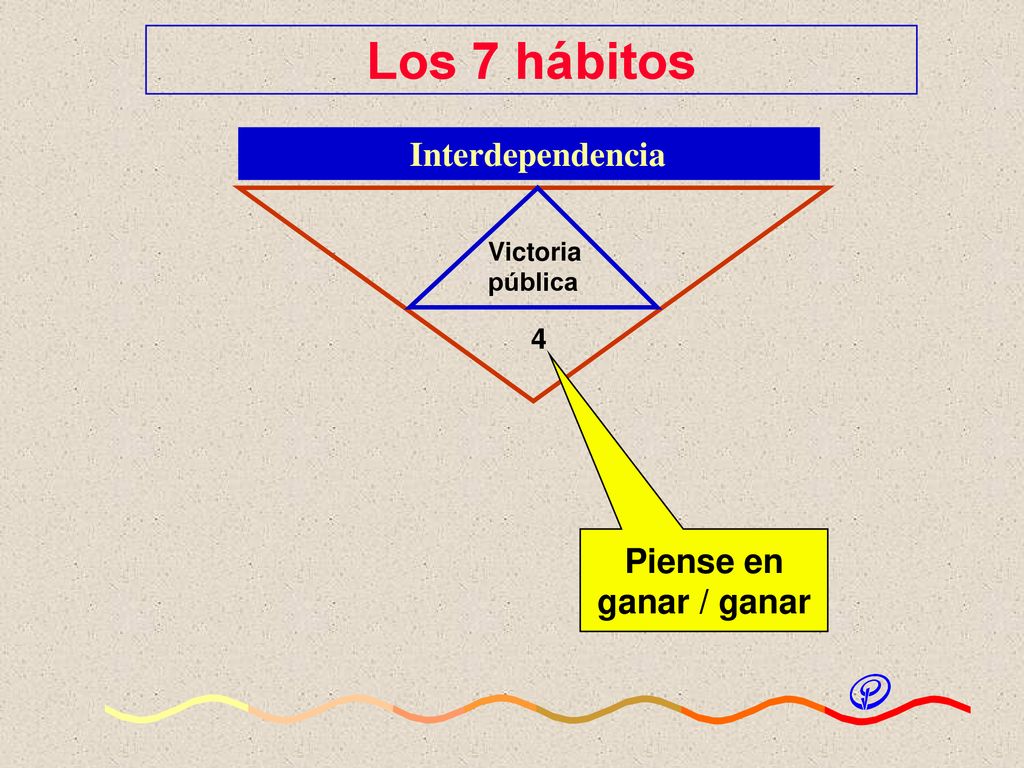 Los 7 hábitos

Interdependencia

Victoria pública

4

Piense en ganar / ganar